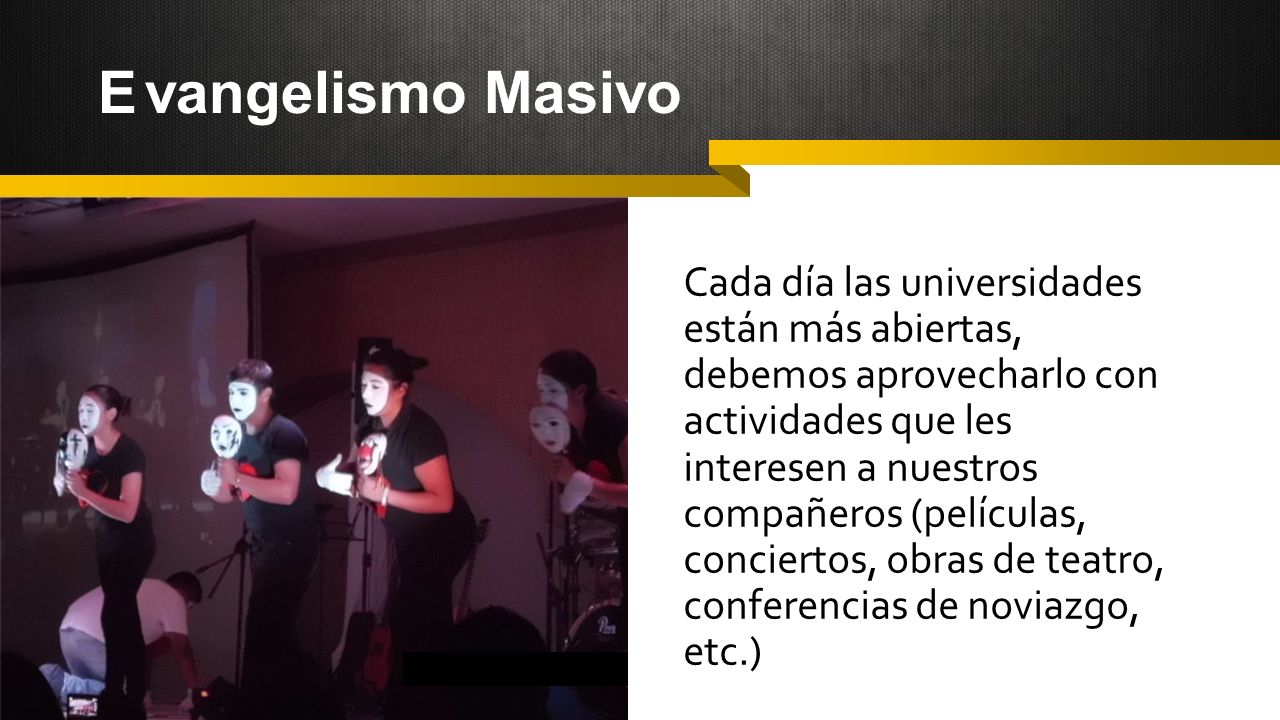 Evangelismo Masivo

Cada día las universidades están más abiertas, debemos aprovecharlo con actividades que les interesen a nuestros compañeros (películas, conciertos, obras de teatro, conferencias de noviazgo, etc.)